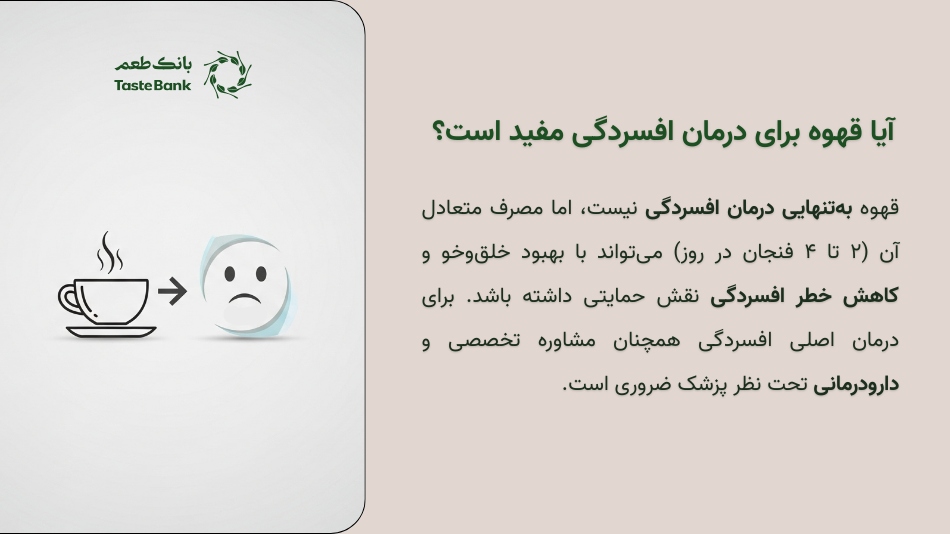 بانک طعم
TasteBank

آیا قهوه برای درمان افسردگی مفید است؟

قهوه به‌تنهایی درمان افسردگی نیست، اما مصرف متعادل آن (۲ تا ۴ فنجان در روز) می‌تواند با بهبود خلق‌وخو و کاهش خطر افسردگی نقش حمایتی داشته باشد. برای درمان اصلی افسردگی همچنان مشاوره تخصصی و دارودرمانی تحت نظر پزشک ضروری است.